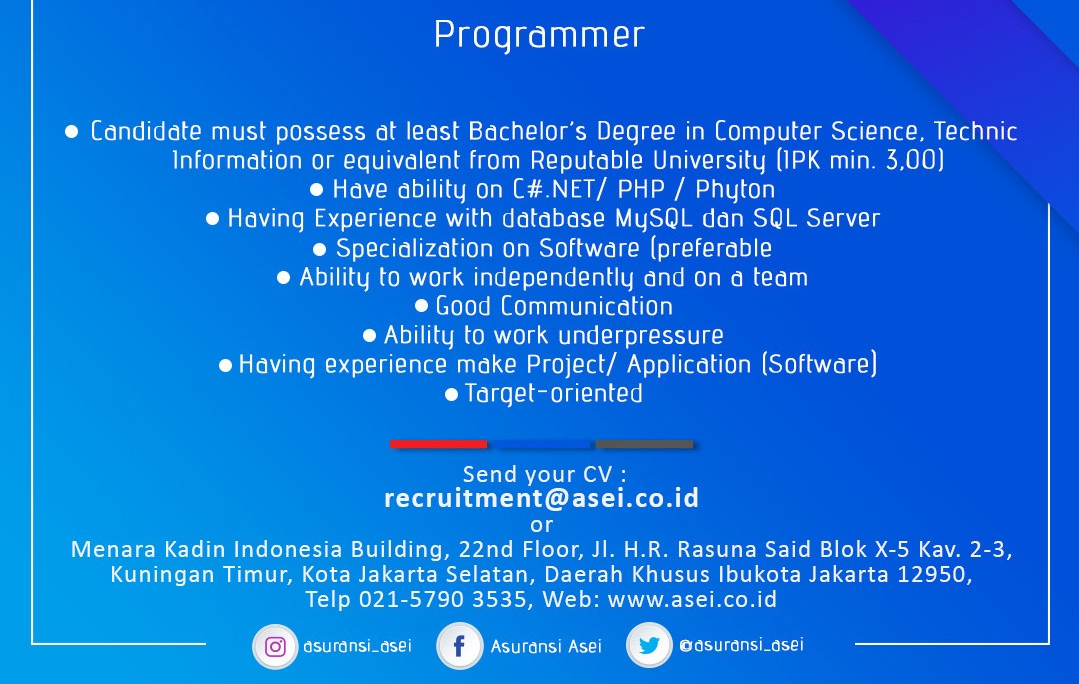 Programmer

● Candidate must possess at least Bachelor's Degree in Computer Science, Technic Information or equivalent from Reputable University (IPK min. 3,00)
● Have ability on C#.NET/ PHP / Phyton
● Having Experience with database MySQL dan SQL Server
● Specialization on Software (preferable
● Ability to work independently and on a team
● Good Communication
● Ability to work underpressure
● Having experience make Project/ Application (Software)
● Target-oriented

Send your CV :
recruitment@asei.co.id
or
Menara Kadin Indonesia Building, 22nd Floor, Jl. H.R. Rasuna Said Blok X-5 Kav. 2-3, Kuningan Timur, Kota Jakarta Selatan, Daerah Khusus Ibukota Jakarta 12950, Telp 021-5790 3535, Web: www.asei.co.id

asuransi_asei
Asuransi Asei
@asuransi_asei